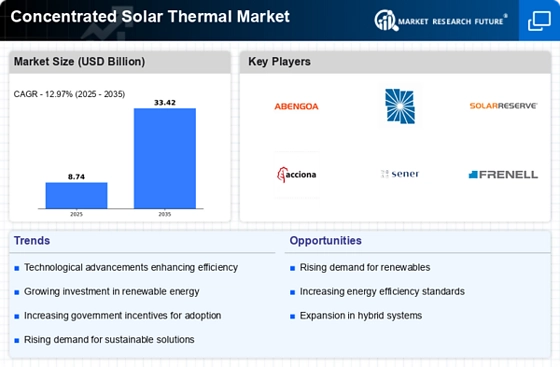 Concentrated Solar Thermal Market

MARKET RESEARCH FUTURE®

Market Size (USD Billion)

CAGR - 12.97% (2025 - 2035)

8.74

33.42

2025

2035

Key Players

ABENGOA

SOLARRESERVE

acciona

sener

FRENELL

Trends

Technological advancements enhancing efficiency

Growing investment in renewable energy

Increasing government incentives for adoption

Rising demand for sustainable solutions

Opportunities

Rising demand for renewables

Increasing energy efficiency standards

Expansion in hybrid systems